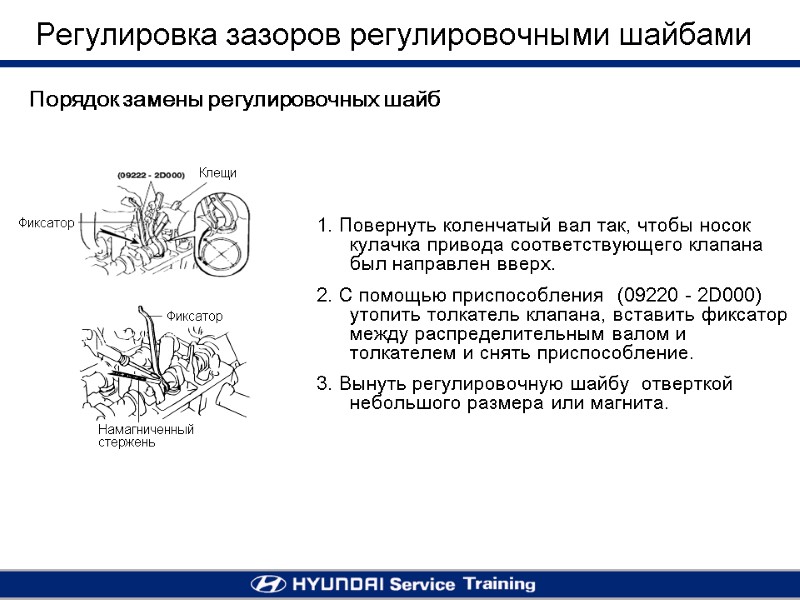 Регулировка зазоров регулировочными шайбами

Порядок замены регулировочных шайб

(09222 - 2D000)

Клещи

Фиксатор

Фиксатор

Намагниченный стержень

1. Повернуть коленчатый вал так, чтобы носок кулачка привода соответствующего клапана был направлен вверх.

2. С помощью приспособления (09220 - 2D000) утопить толкатель клапана, вставить фиксатор между распределительным валом и толкателем и снять приспособление.

3. Вынуть регулировочную шайбу отверткой небольшого размера или магнита.

HYUNDAI Service Training